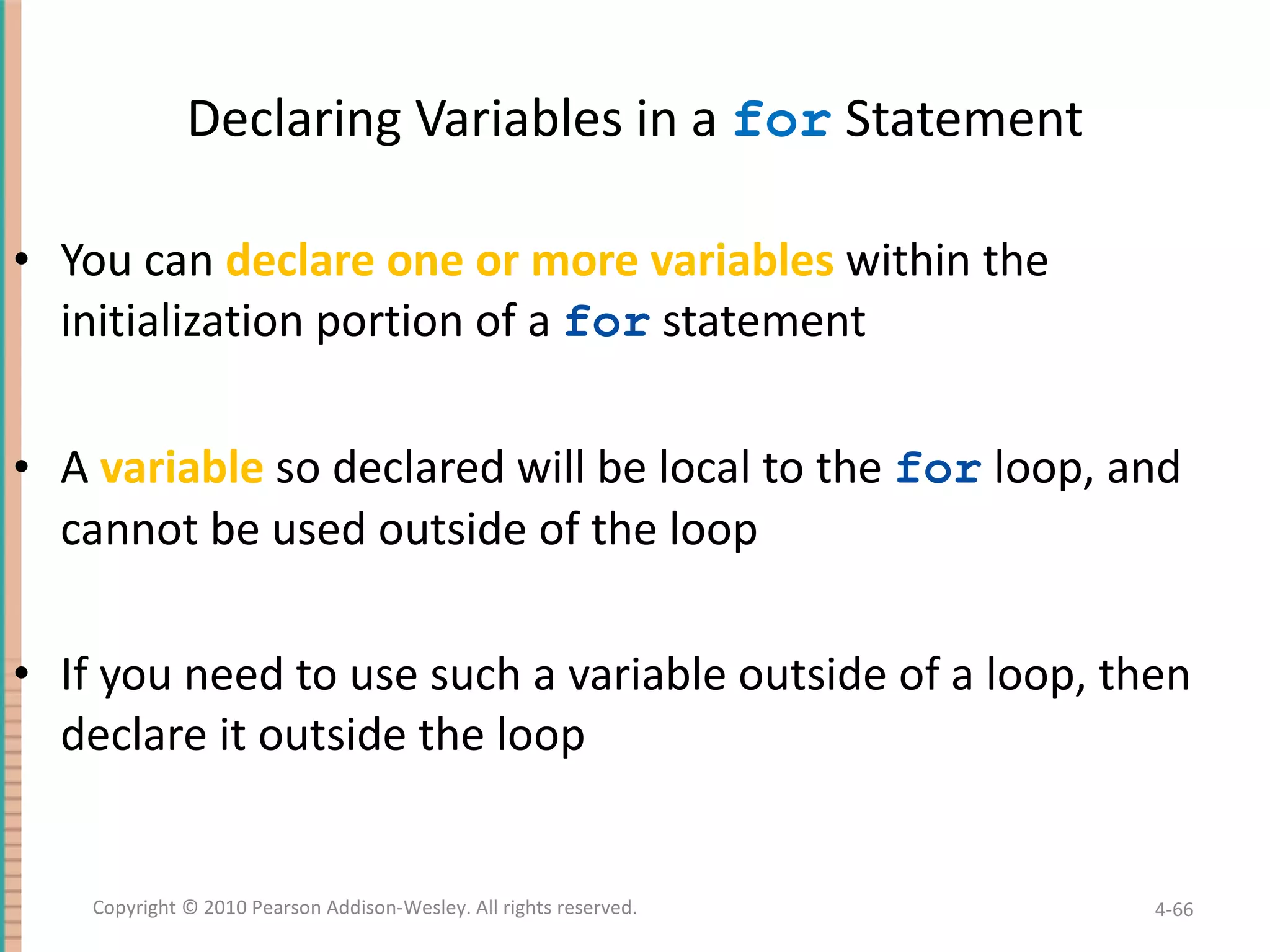 Declaring Variables in a for Statement

• You can declare one or more variables within the initialization portion of a for statement

• A variable so declared will be local to the for loop, and cannot be used outside of the loop

• If you need to use such a variable outside of a loop, then declare it outside the loop

Copyright © 2010 Pearson Addison-Wesley. All rights reserved.

4-66